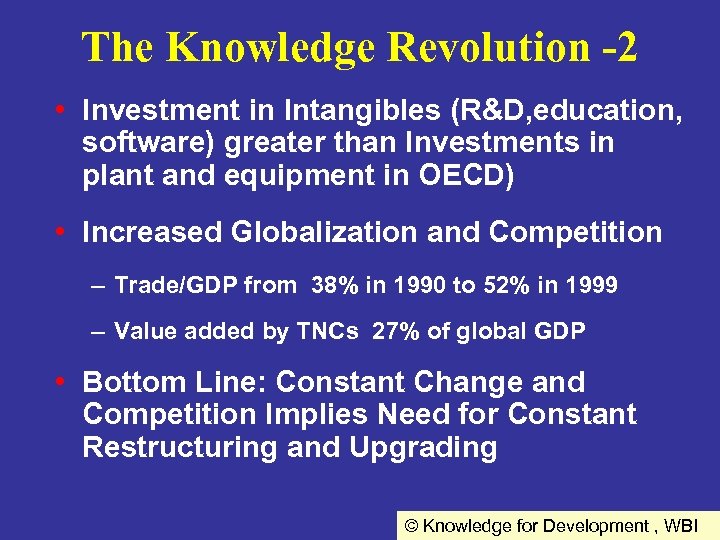 The Knowledge Revolution -2

• Investment in Intangibles (R&D,education, software) greater than Investments in plant and equipment in OECD)

• Increased Globalization and Competition

– Trade/GDP from 38% in 1990 to 52% in 1999

– Value added by TNCs 27% of global GDP

• Bottom Line: Constant Change and Competition Implies Need for Constant Restructuring and Upgrading

© Knowledge for Development , WBI